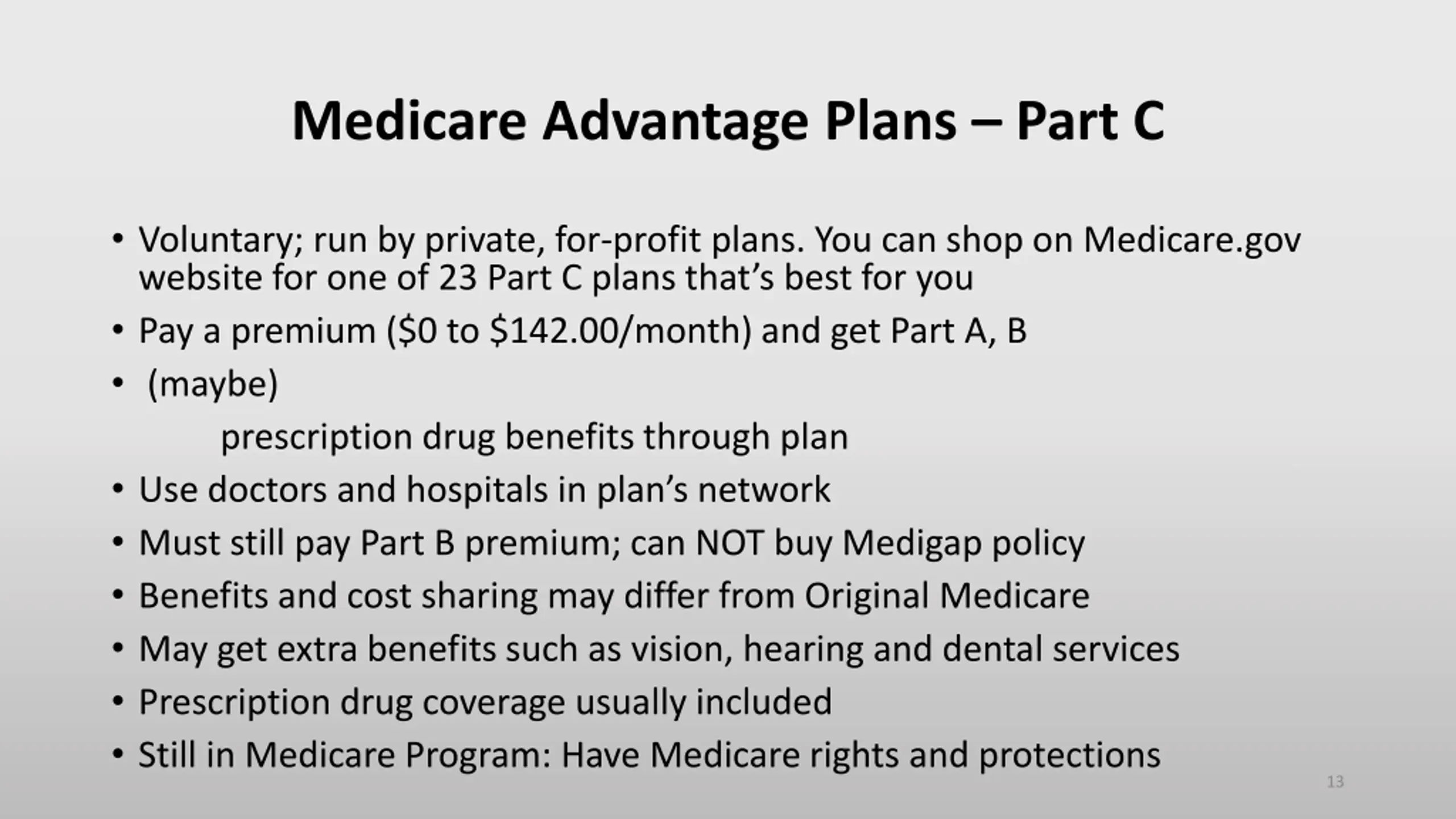 Medicare Advantage Plans – Part C

• Voluntary; run by private, for-profit plans. You can shop on Medicare.gov website for one of 23 Part C plans that's best for you
• Pay a premium (\$0 to \$142.00/month) and get Part A, B
• (maybe)
prescription drug benefits through plan
• Use doctors and hospitals in plan's network
• Must still pay Part B premium; can NOT buy Medigap policy
• Benefits and cost sharing may differ from Original Medicare
• May get extra benefits such as vision, hearing and dental services
• Prescription drug coverage usually included
• Still in Medicare Program: Have Medicare rights and protections

13